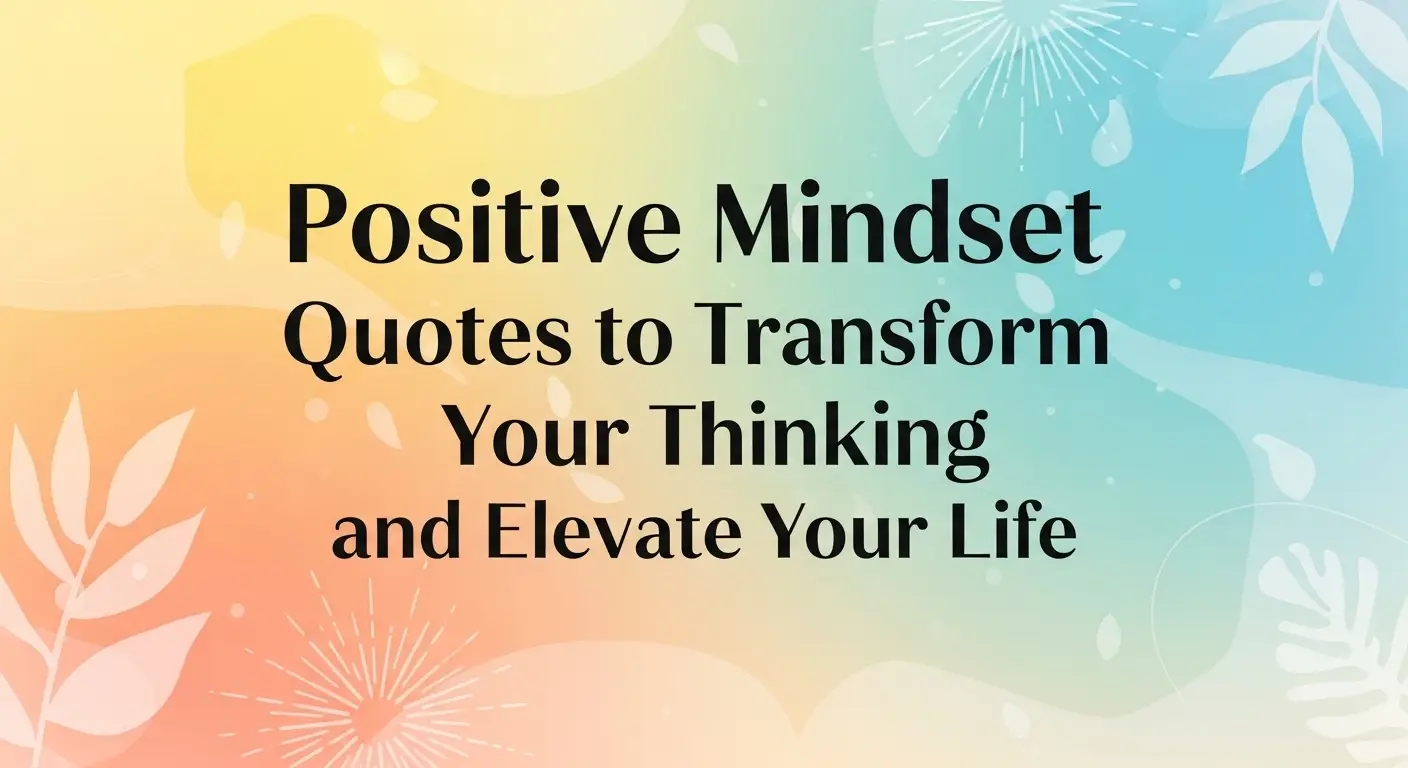 Positive Mindset
Quotes to Transform
Your Thinking
and Elevate Your Life